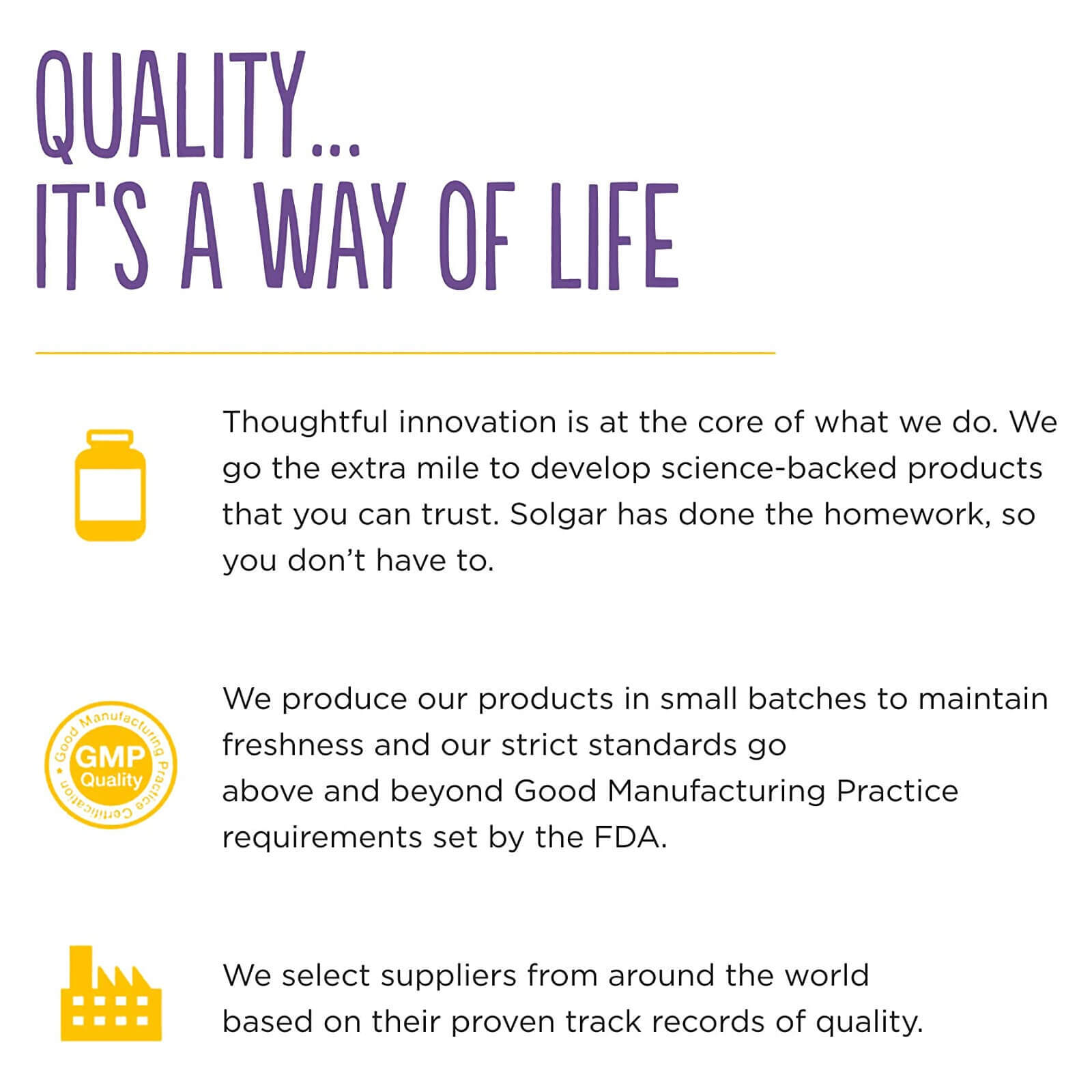 QUALITY...
IT'S A WAY OF LIFE

Thoughtful innovation is at the core of what we do. We go the extra mile to develop science-backed products that you can trust. Solgar has done the homework, so you don't have to.

Good Manufacturing Practice Certification
GMP
Quality

We produce our products in small batches to maintain freshness and our strict standards go above and beyond Good Manufacturing Practice requirements set by the FDA.

We select suppliers from around the world based on their proven track records of quality.